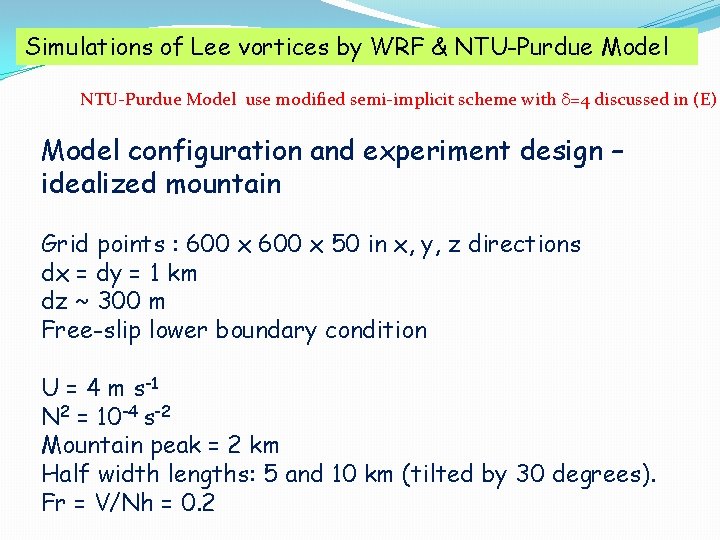 Simulations of Lee vortices by WRF & NTU-Purdue Model

NTU-Purdue Model use modified semi-implicit scheme with $\delta$=4 discussed in (E)

Model configuration and experiment design – idealized mountain

Grid points : 600 x 600 x 50 in x, y, z directions
dx = dy = 1 km
dz ~ 300 m
Free-slip lower boundary condition

U = 4 m $s^{-1}$
$N^2 = 10^{-4} s^{-2}$
Mountain peak = 2 km
Half width lengths: 5 and 10 km (tilted by 30 degrees).
Fr = V/Nh = 0.2